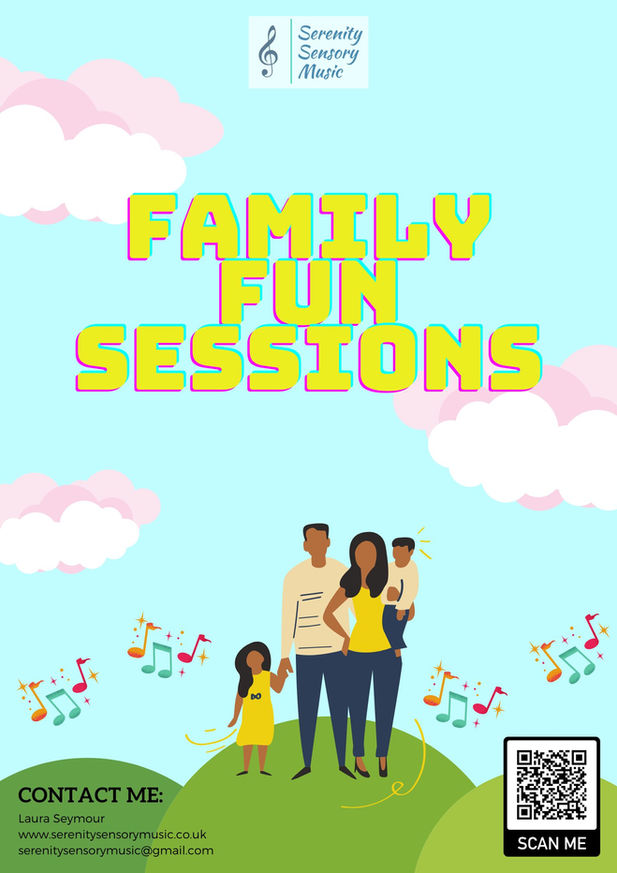 Serenity Sensory Music

FAMILY FUN SESSIONS

CONTACT ME:
Laura Seymour
www.serenitysensorymusic.co.uk
serenitysensorymusic@gmail.com

SCAN ME